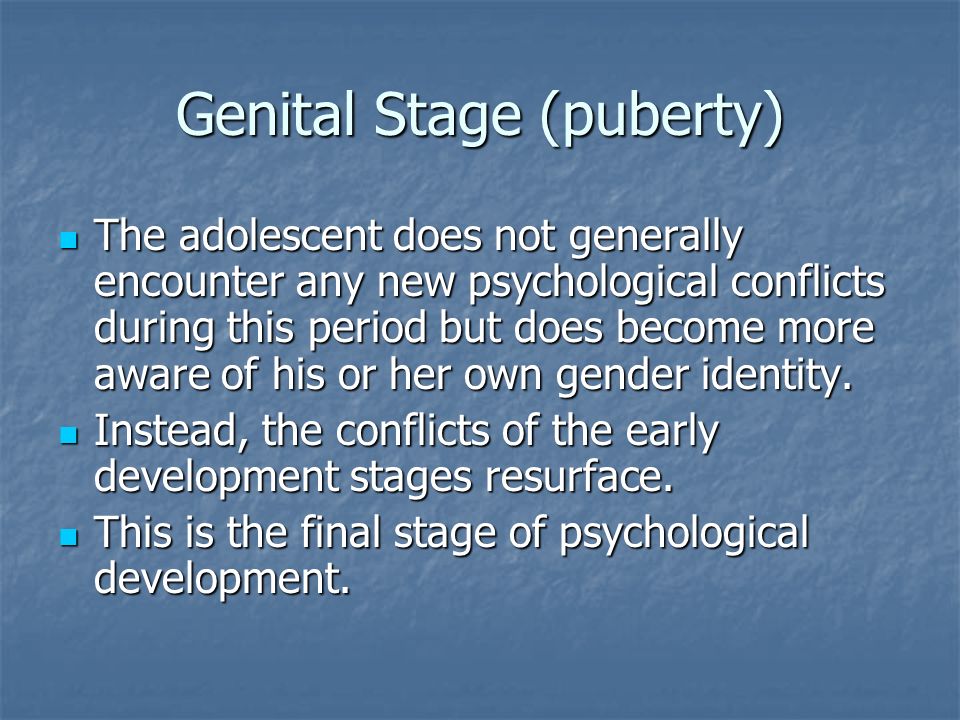 Genital Stage (puberty)

- The adolescent does not generally encounter any new psychological conflicts during this period but does become more aware of his or her own gender identity.
- Instead, the conflicts of the early development stages resurface.
- This is the final stage of psychological development.